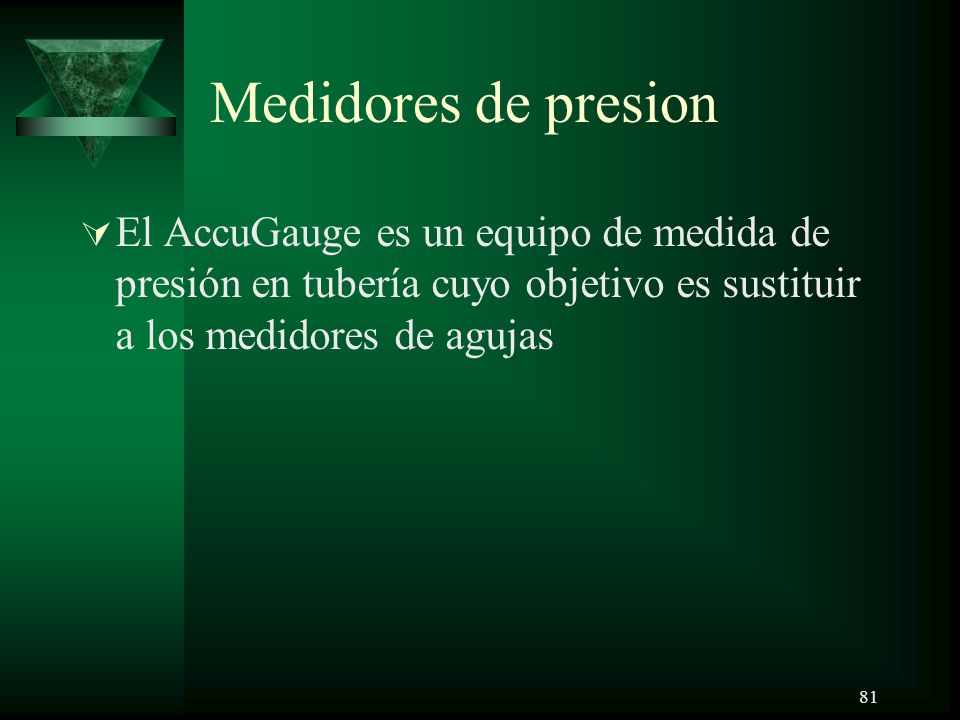 Medidores de presion

El AccuGauge es un equipo de medida de presión en tubería cuyo objetivo es sustituir a los medidores de agujas

81